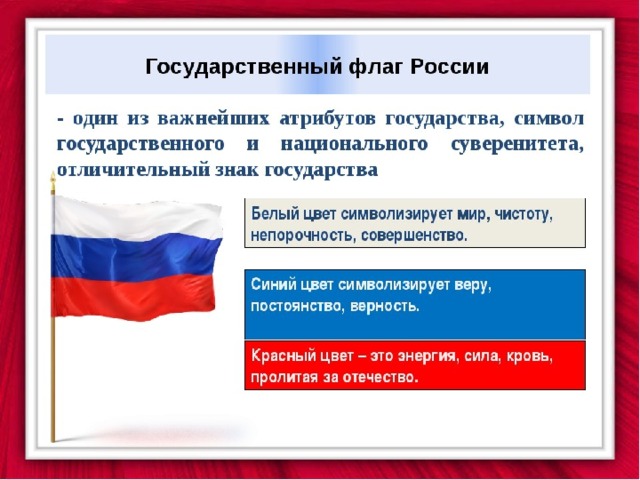 Государственный флаг России

- один из важнейших атрибутов государства, символ государственного и национального суверенитета, отличительный знак государства

Белый цвет символизирует мир, чистоту, непорочность, совершенство.

Синий цвет символизирует веру, постоянство, верность.

Красный цвет – это энергия, сила, кровь, пролитая за отечество.